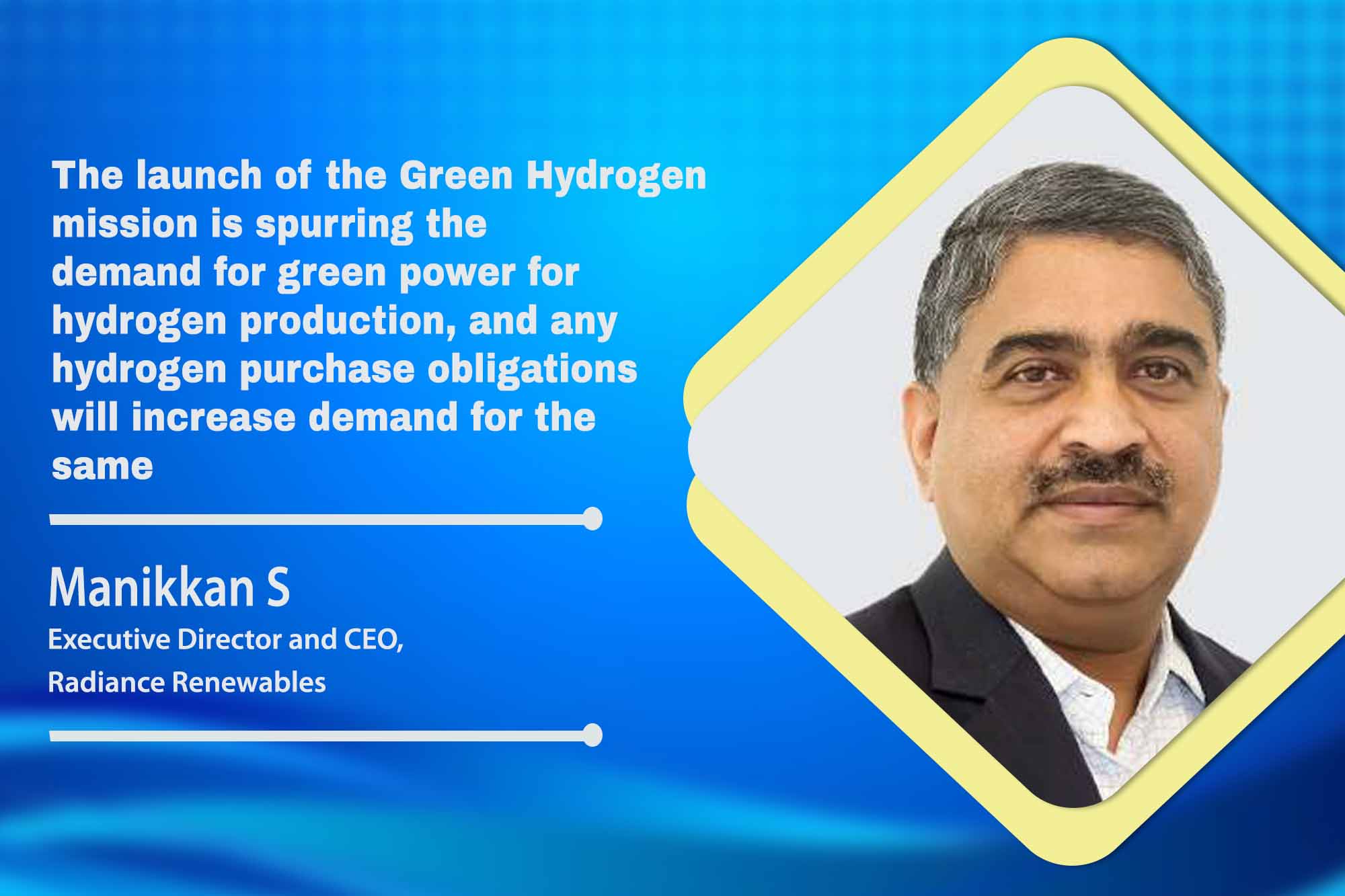 The launch of the Green Hydrogen mission is spurring the demand for green power for hydrogen production, and any hydrogen purchase obligations will increase demand for the same

Manikkan S
Executive Director and CEO, Radiance Renewables